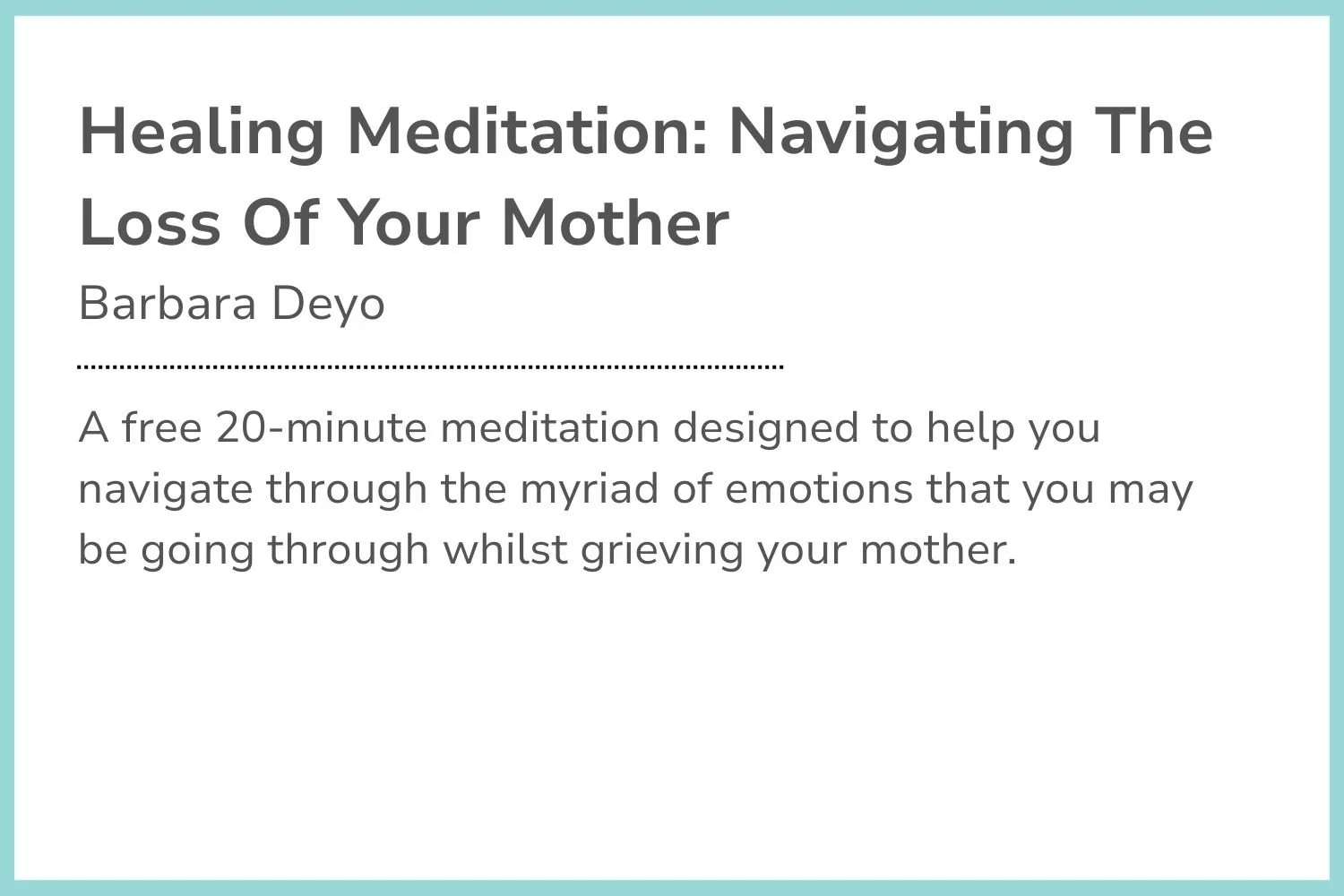 Healing Meditation: Navigating The Loss Of Your Mother

Barbara Deyo

A free 20-minute meditation designed to help you navigate through the myriad of emotions that you may be going through whilst grieving your mother.